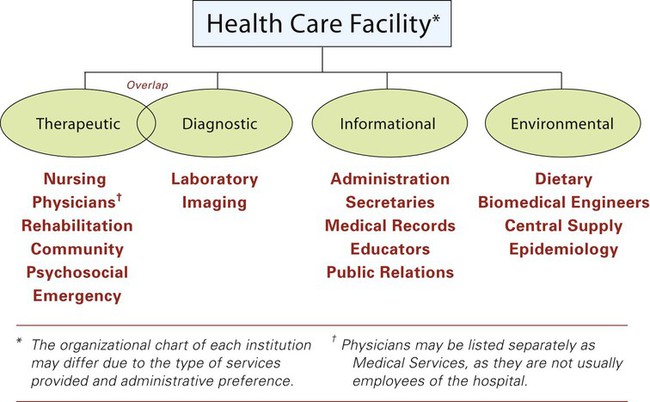 Health Care Facility*

Overlap

Therapeutic

Diagnostic

Informational

Environmental

Nursing
Physicians†
Rehabilitation
Community
Psychosocial
Emergency

Laboratory
Imaging

Administration
Secretaries
Medical Records
Educators
Public Relations

Dietary
Biomedical Engineers
Central Supply
Epidemiology

* The organizational chart of each institution may differ due to the type of services provided and administrative preference.

† Physicians may be listed separately as Medical Services, as they are not usually employees of the hospital.